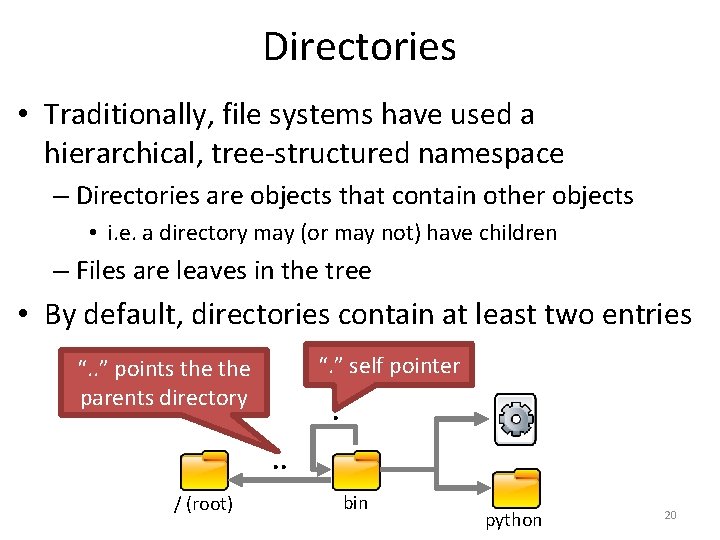 Directories

• Traditionally, file systems have used a hierarchical, tree-structured namespace
 – Directories are objects that contain other objects
  • i.e. a directory may (or may not) have children
 – Files are leaves in the tree
• By default, directories contain at least two entries

“..” points the the parents directory

“.” self pointer

.

..

/ (root)

bin

python

20